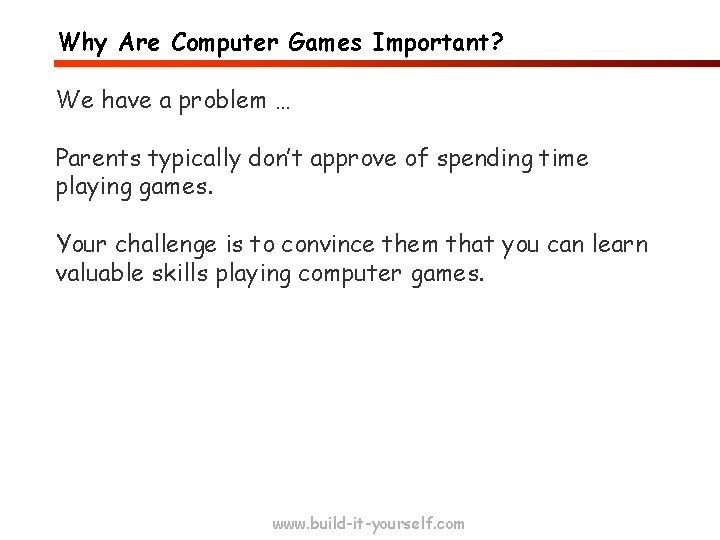 Why Are Computer Games Important?

We have a problem …

Parents typically don't approve of spending time playing games.

Your challenge is to convince them that you can learn valuable skills playing computer games.

www.build-it-yourself.com